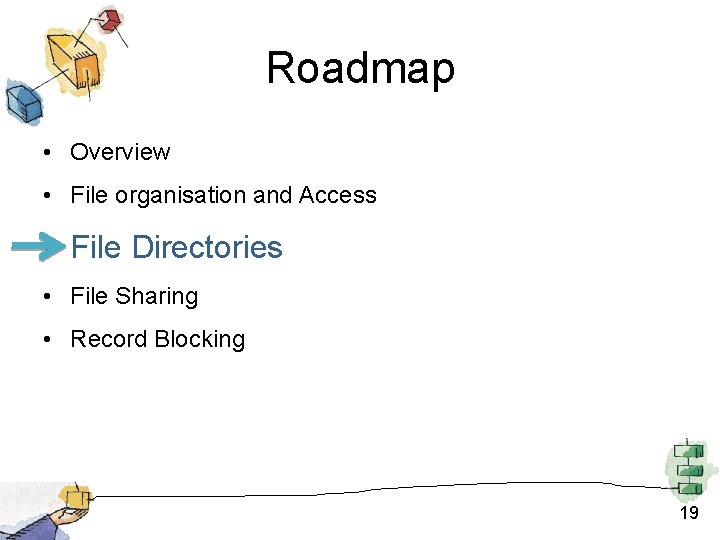 Roadmap

• Overview
• File organisation and Access
File Directories
• File Sharing
• Record Blocking

19